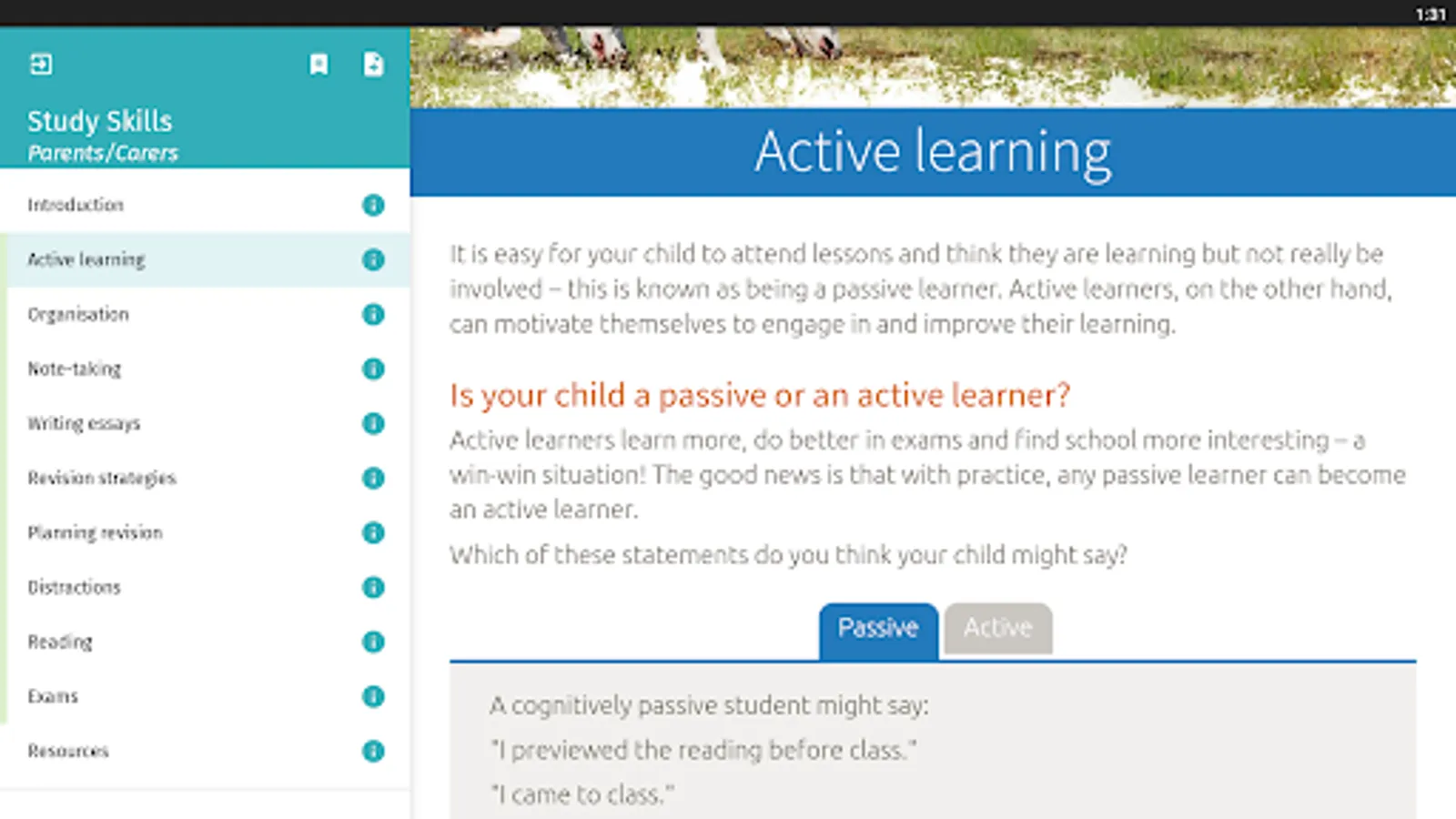 1:31

Study Skills
Parents/Carers

Introduction
Active learning
Organisation
Note-taking
Writing essays
Revision strategies
Planning revision
Distractions
Reading
Exams
Resources

Active learning

It is easy for your child to attend lessons and think they are learning but not really be involved – this is known as being a passive learner. Active learners, on the other hand, can motivate themselves to engage in and improve their learning.

Is your child a passive or an active learner?

Active learners learn more, do better in exams and find school more interesting – a win-win situation! The good news is that with practice, any passive learner can become an active learner.

Which of these statements do you think your child might say?

Passive Active

A cognitively passive student might say:

"I previewed the reading before class."

"I came to class."